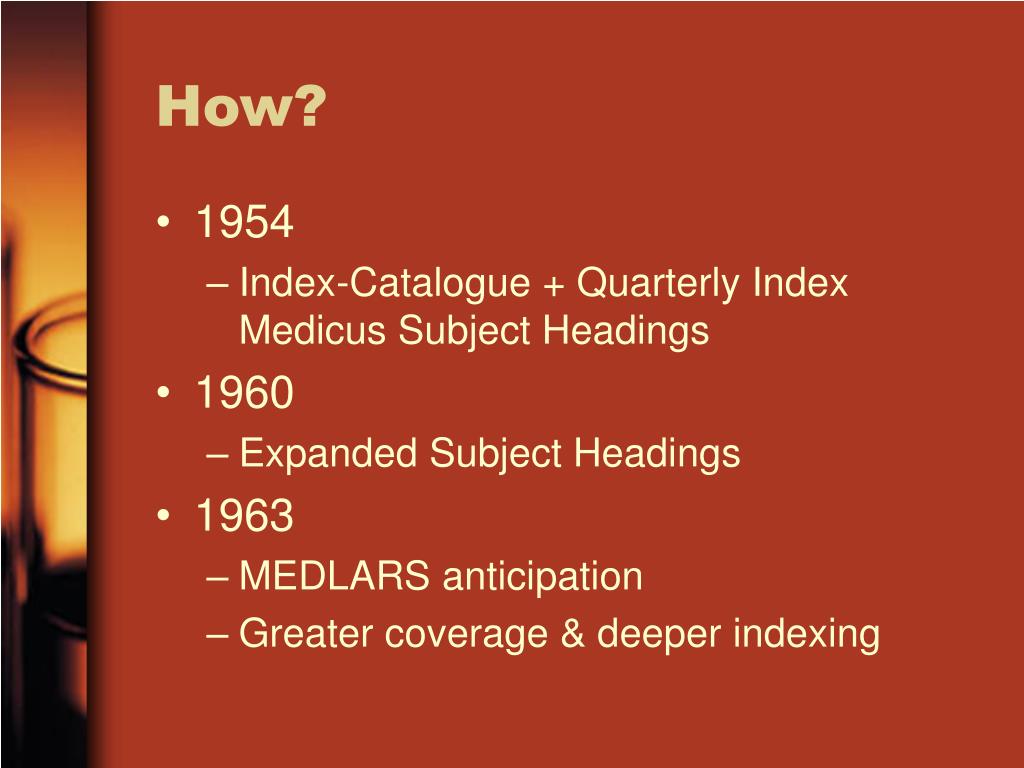 How?

• 1954
– Index-Catalogue + Quarterly Index Medicus Subject Headings
• 1960
– Expanded Subject Headings
• 1963
– MEDLARS anticipation
– Greater coverage & deeper indexing